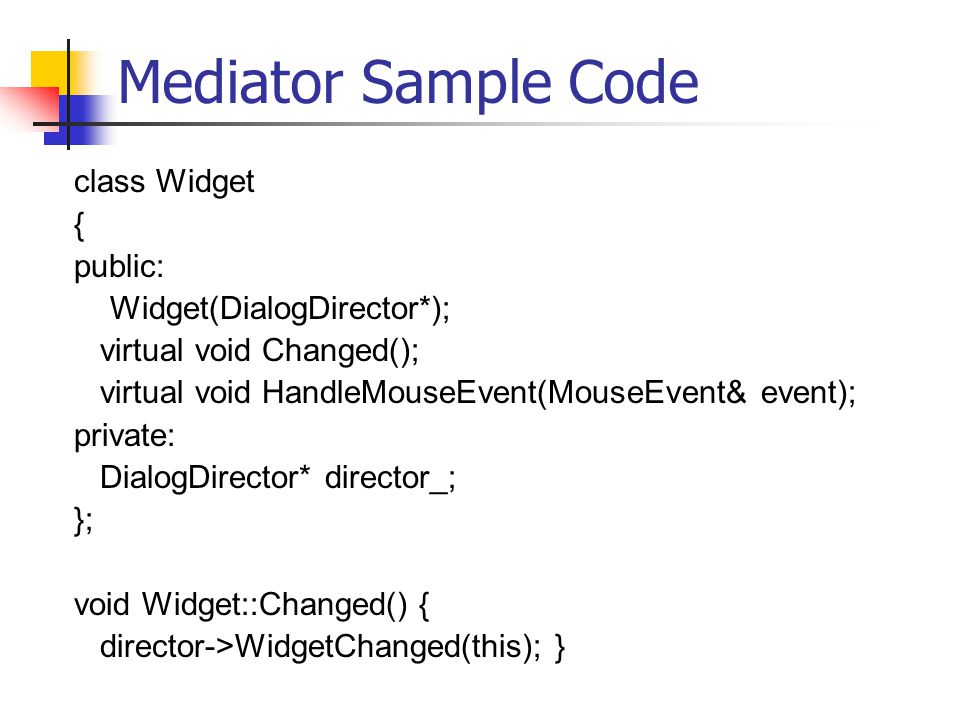 Mediator Sample Code

class Widget
{
public:
   Widget(DialogDirector*);
  virtual void Changed();
  virtual void HandleMouseEvent(MouseEvent& event);
private:
  DialogDirector* director_;
};

void Widget::Changed() {
  director->WidgetChanged(this); }